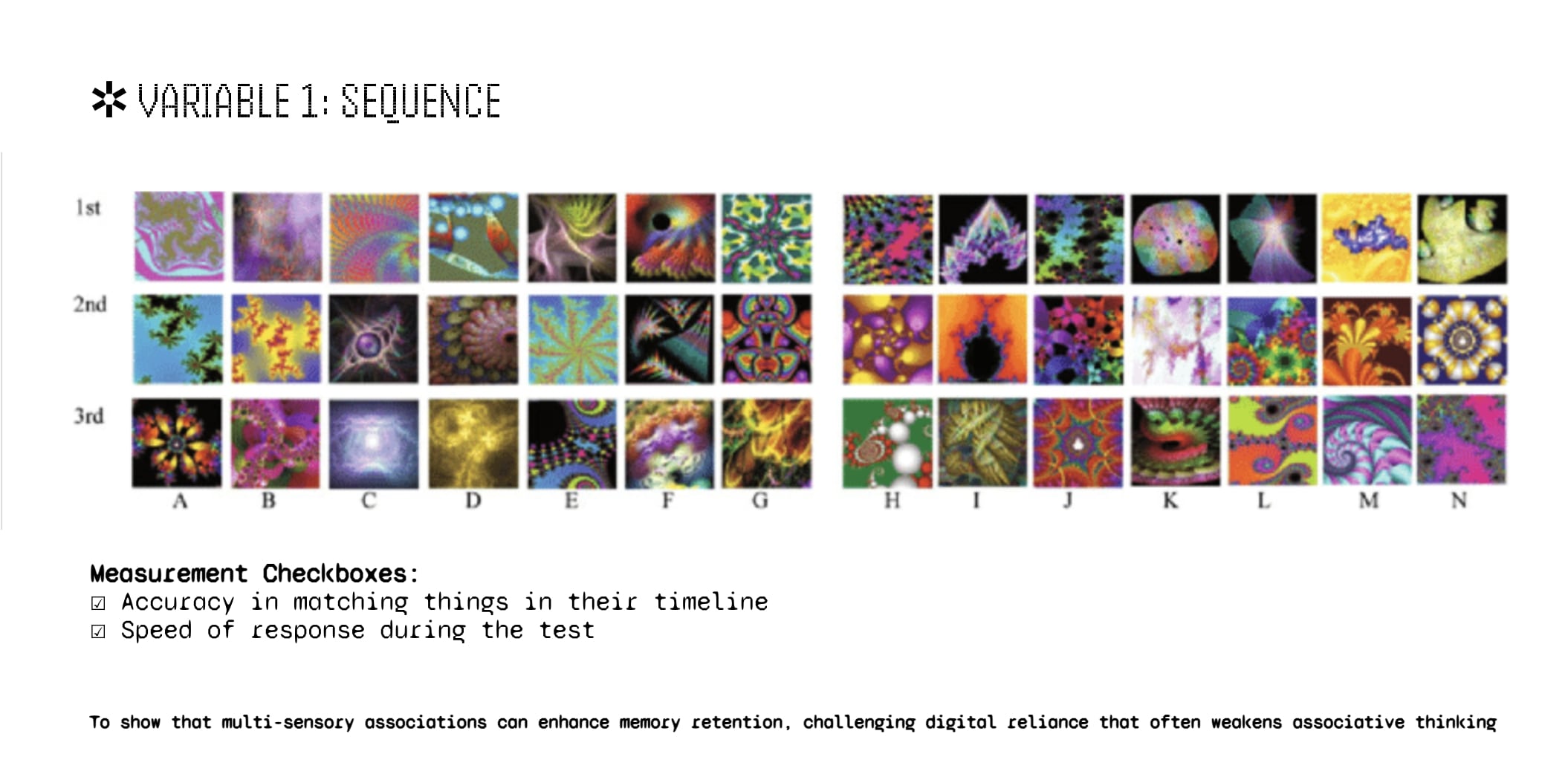 ✲ VARIABLE 1: SEQUENCE

1st

2nd

3rd

A B C D E F G H I J K L M N

Measurement Checkboxes:
☑ Accuracy in matching things in their timeline
☑ Speed of response during the test

To show that multi-sensory associations can enhance memory retention, challenging digital reliance that often weakens associative thinking